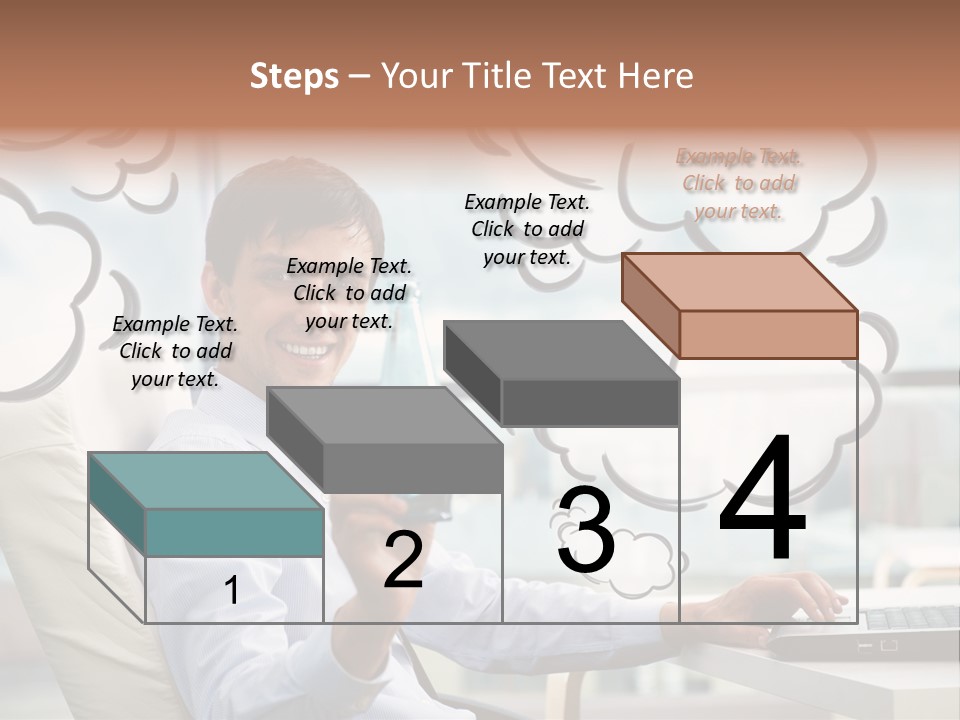 Steps – Your Title Text Here

Example Text. Click to add your text.

Example Text. Click to add your text.

Example Text. Click to add your text.

Example Text. Click to add your text.

1

2

3

4